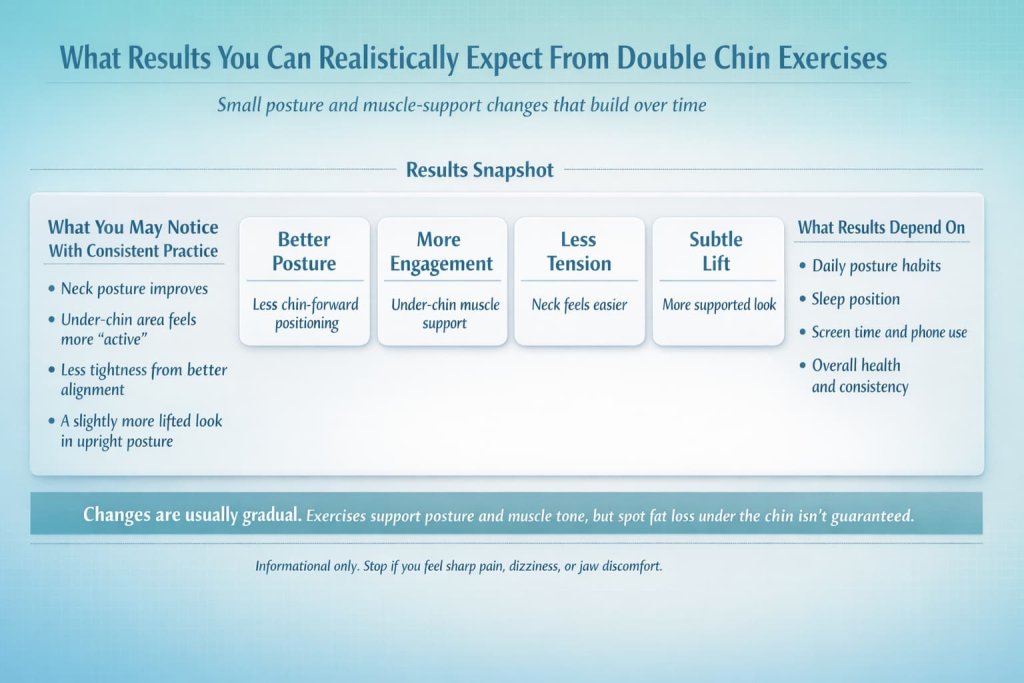 What Results You Can Realistically Expect From Double Chin Exercises

Small posture and muscle-support changes that build over time

Results Snapshot

What You May Notice With Consistent Practice

• Neck posture improves
• Under-chin area feels more "active"
• Less tightness from better alignment
• A slightly more lifted look in upright posture

Better Posture

Less chin-forward positioning

More Engagement

Under-chin muscle support

Less Tension

Neck feels easier

Subtle Lift

More supported look

What Results Depend On

• Daily posture habits
• Sleep position
• Screen time and phone use
• Overall health and consistency

Changes are usually gradual. Exercises support posture and muscle tone, but spot fat loss under the chin isn't guaranteed.

Informational only. Stop if you feel sharp pain, dizziness, or jaw discomfort.